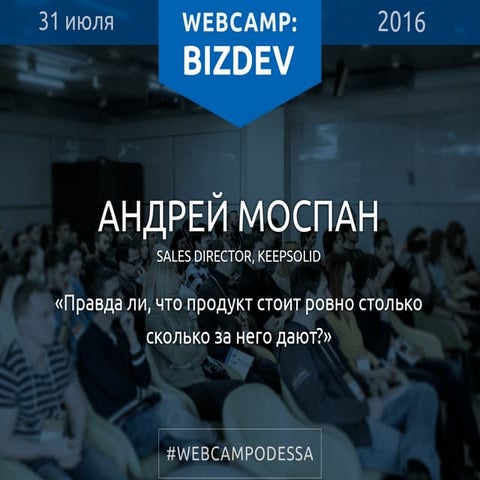 31 июля

WEBCAMP:
BIZDEV

2016

АНДРЕЙ МОСПАН

SALES DIRECTOR, KEEPSOLID

«Правда ли, что продукт стоит ровно столько сколько за него дают?»

#WEBCAMPODESSA